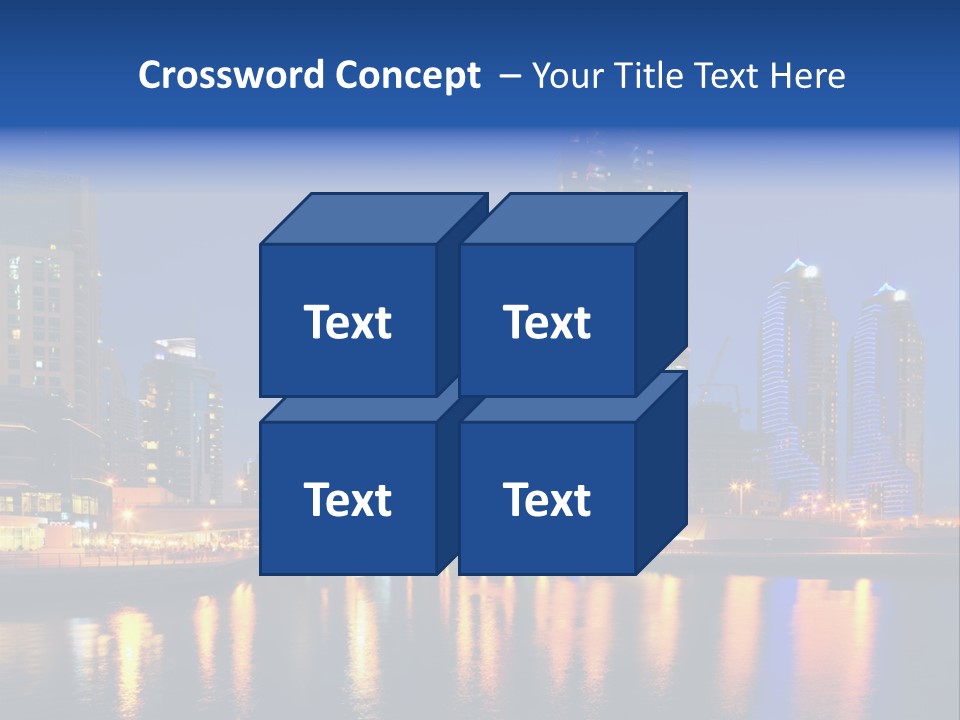 Crossword Concept – Your Title Text Here

Text

Text

Text

Text